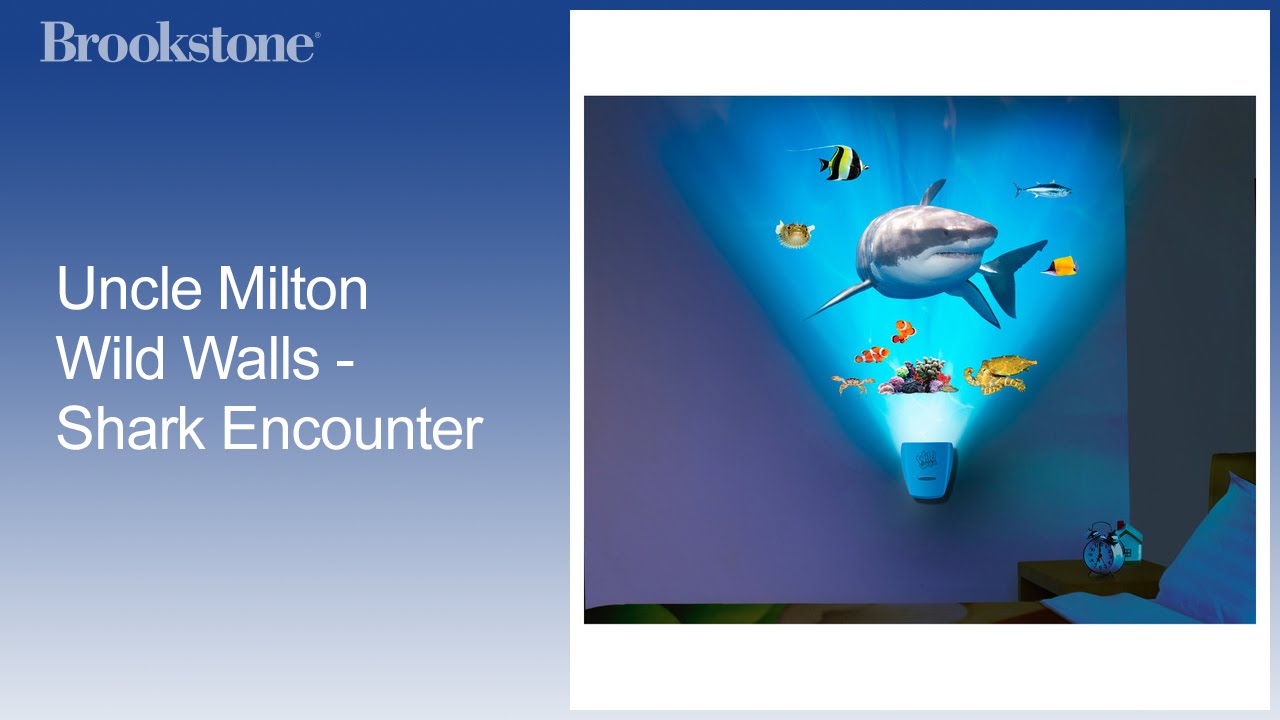 Brookstone®

Uncle Milton Wild Walls - Shark Encounter

Wild Walls